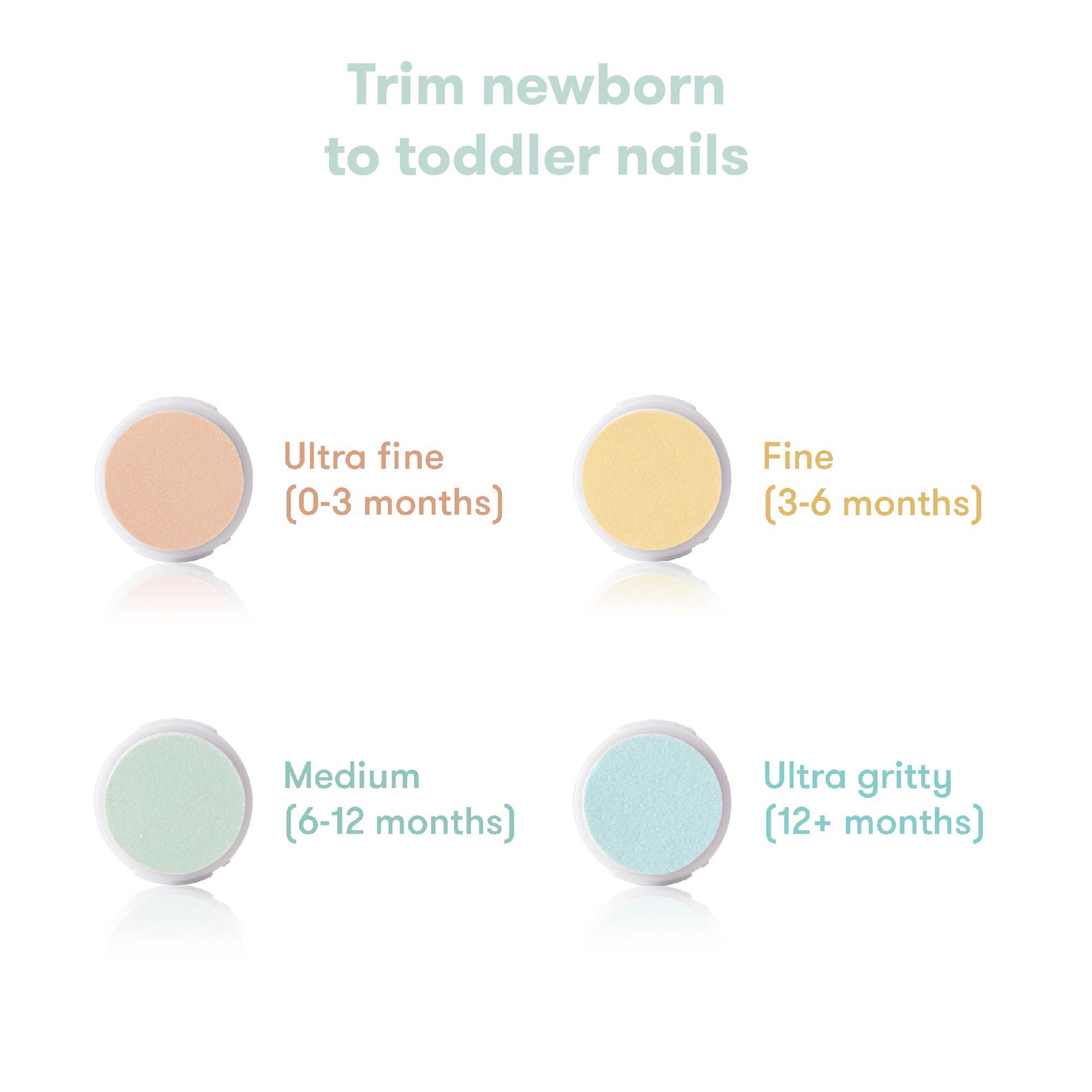 Trim newborn to toddler nails

Ultra fine
(0-3 months)

Fine
(3-6 months)

Medium
(6-12 months)

Ultra gritty
(12+ months)